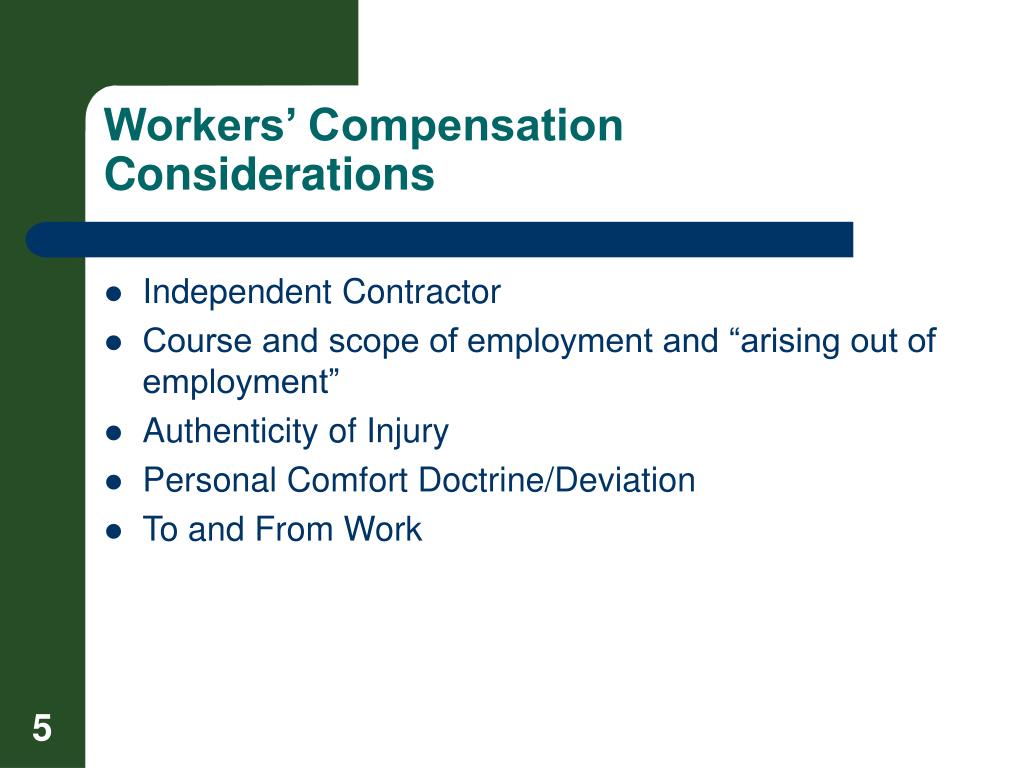 Workers’ Compensation Considerations

- Independent Contractor
- Course and scope of employment and “arising out of employment”
- Authenticity of Injury
- Personal Comfort Doctrine/Deviation
- To and From Work

5